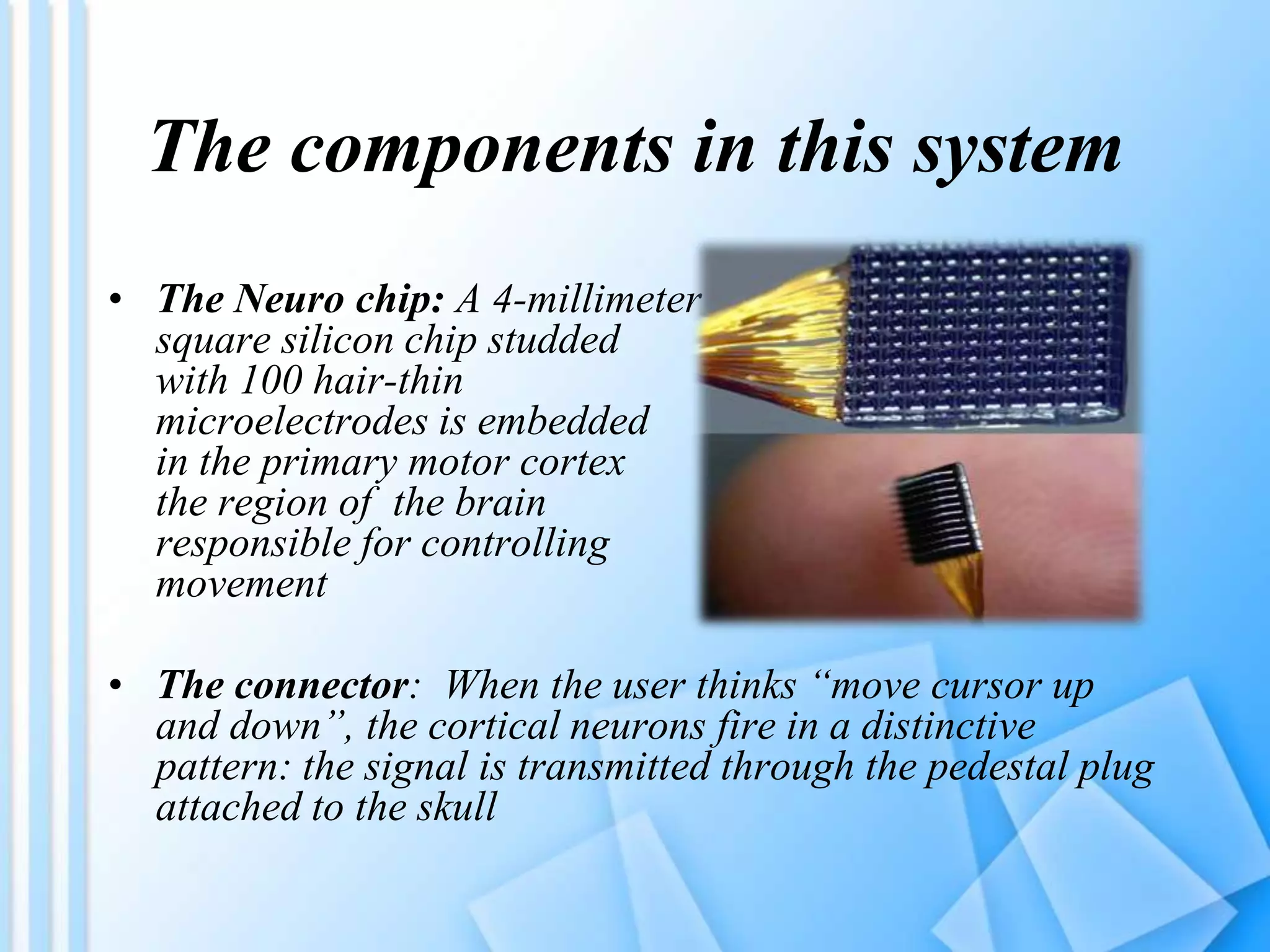 The components in this system

• The Neuro chip: A 4-millimeter square silicon chip studded with 100 hair-thin microelectrodes is embedded in the primary motor cortex the region of  the brain responsible for controlling movement

• The connector:  When the user thinks “move cursor up and down”, the cortical neurons fire in a distinctive pattern: the signal is transmitted through the pedestal plug attached to the skull